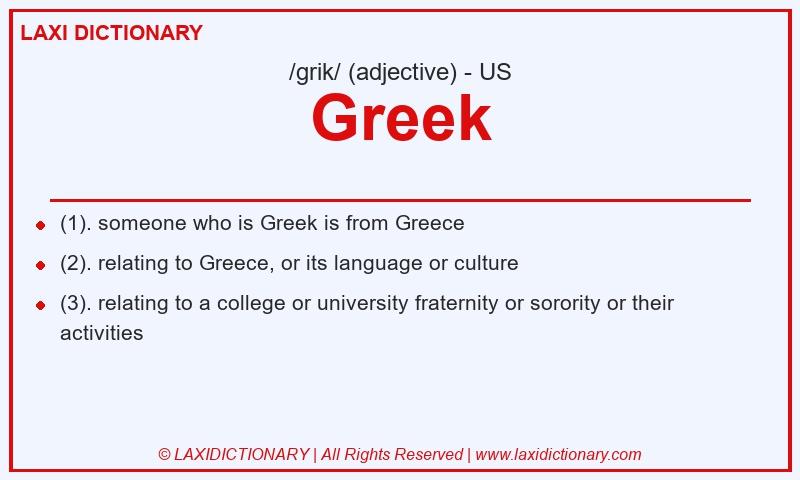 LAXI DICTIONARY

/grik/ (adjective) - US

Greek

- (1). someone who is Greek is from Greece
- (2). relating to Greece, or its language or culture
- (3). relating to a college or university fraternity or sorority or their activities

© LAXIDICTIONARY | All Rights Reserved | www.laxidictionary.com